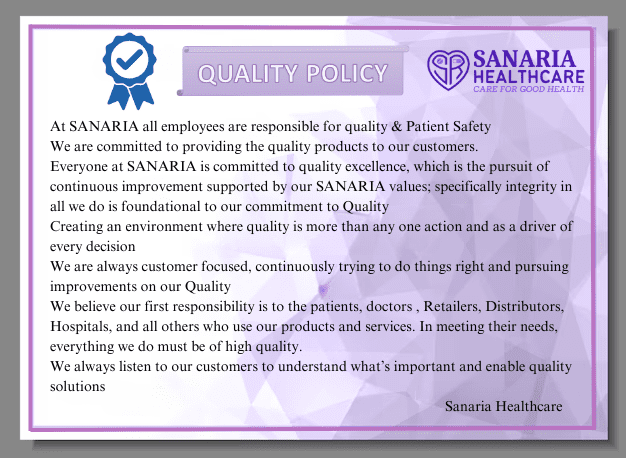 QUALITY POLICY

SANARIA HEALTHCARE
CARE FOR GOOD HEALTH

At SANARIA all employees are responsible for quality & Patient Safety
We are committed to providing the quality products to our customers.
Everyone at SANARIA is committed to quality excellence, which is the pursuit of continuous improvement supported by our SANARIA values; specifically integrity in all we do is foundational to our commitment to Quality
Creating an environment where quality is more than any one action and as a driver of every decision
We are always customer focused, continuously trying to do things right and pursuing improvements on our Quality
We believe our first responsibility is to the patients, doctors , Retailers, Distributors, Hospitals, and all others who use our products and services. In meeting their needs, everything we do must be of high quality.
We always listen to our customers to understand what's important and enable quality solutions

Sanaria Healthcare